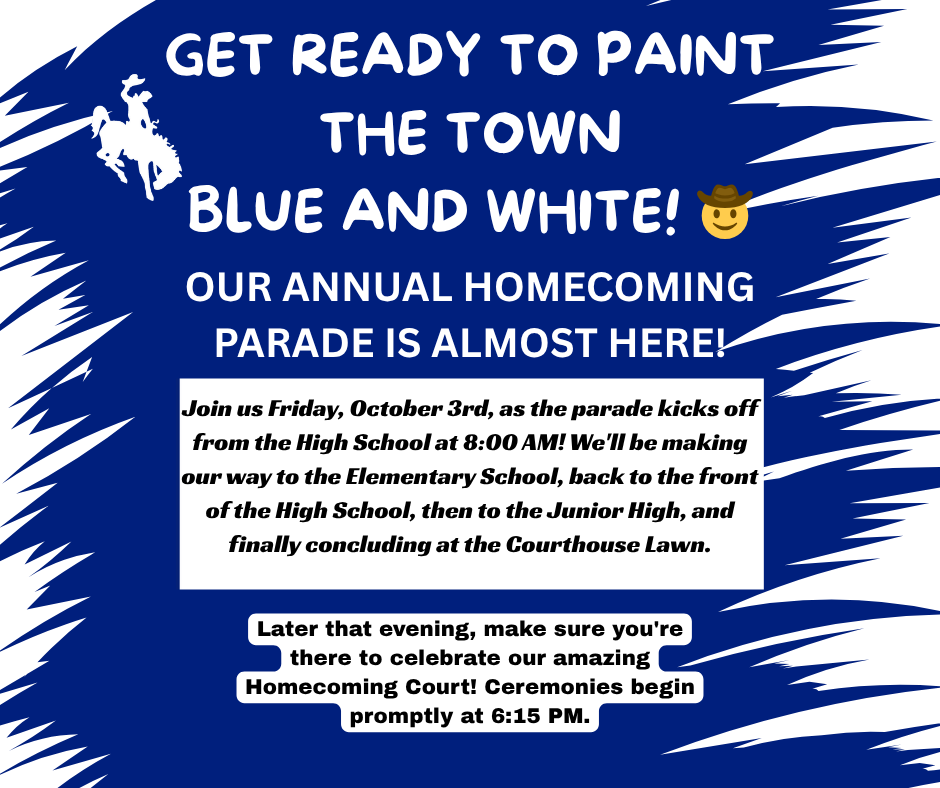 GET READY TO PAINT THE TOWN BLUE AND WHITE! 🤠

OUR ANNUAL HOMECOMING PARADE IS ALMOST HERE!

Join us Friday, October 3rd, as the parade kicks off from the High School at 8:00 AM! We'll be making our way to the Elementary School, back to the front of the High School, then to the Junior High, and finally concluding at the Courthouse Lawn.

Later that evening, make sure you're there to celebrate our amazing Homecoming Court! Ceremonies begin promptly at 6:15 PM.